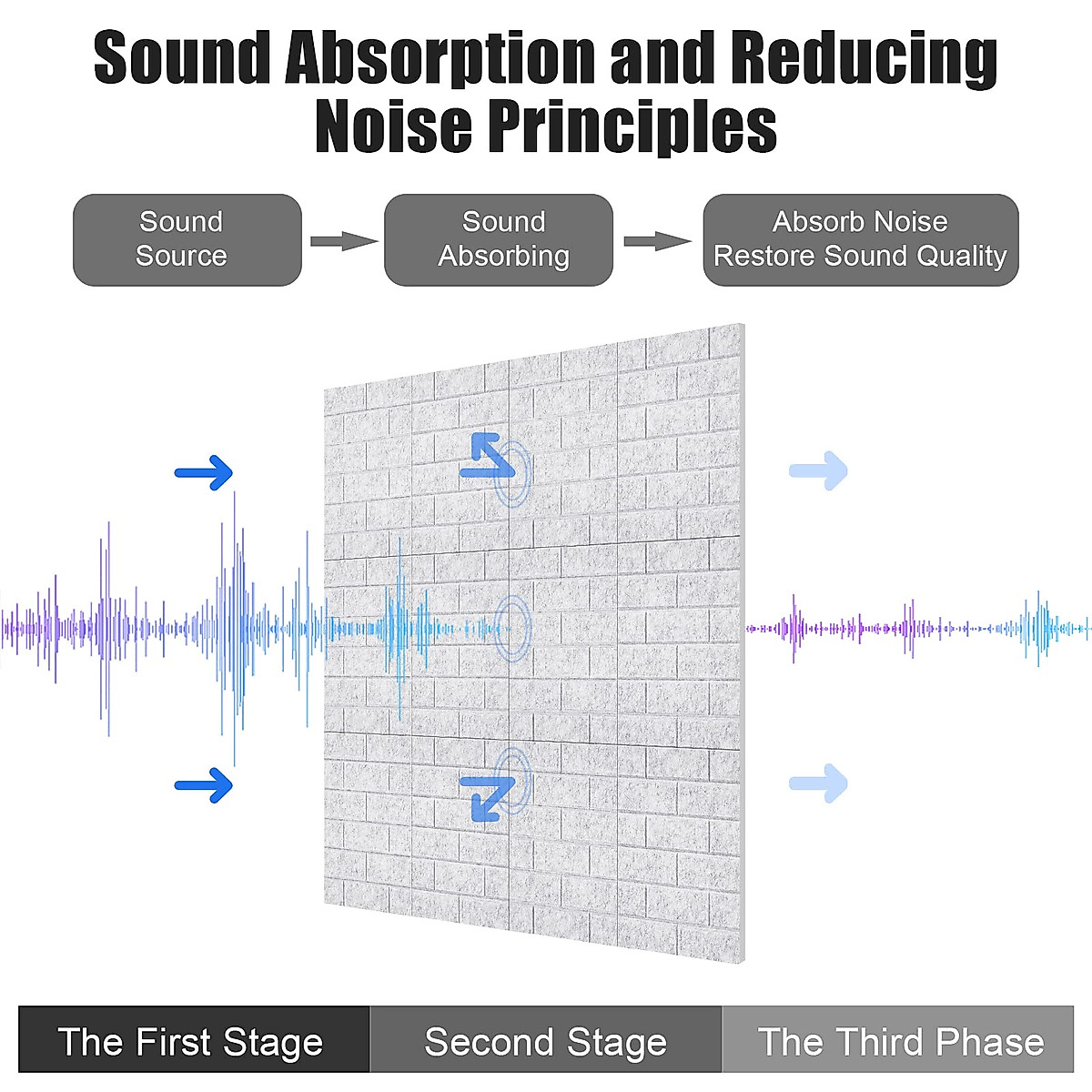 Sound Absorption and Reducing Noise Principles

Sound Source

Sound Absorbing

Absorb Noise Restore Sound Quality

The First Stage

Second Stage

The Third Phase